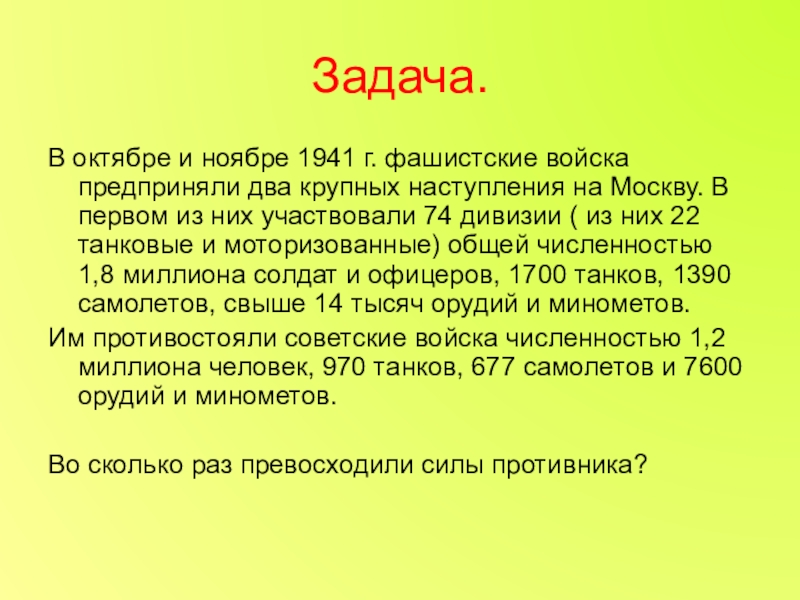 Задача.

В октябре и ноябре 1941 г. фашистские войска предприняли два крупных наступления на Москву. В первом из них участвовали 74 дивизии ( из них 22 танковые и моторизованные) общей численностью 1,8 миллиона солдат и офицеров, 1700 танков, 1390 самолетов, свыше 14 тысяч орудий и минометов.

Им противостояли советские войска численностью 1,2 миллиона человек, 970 танков, 677 самолетов и 7600 орудий и минометов.

Во сколько раз превосходили силы противника?